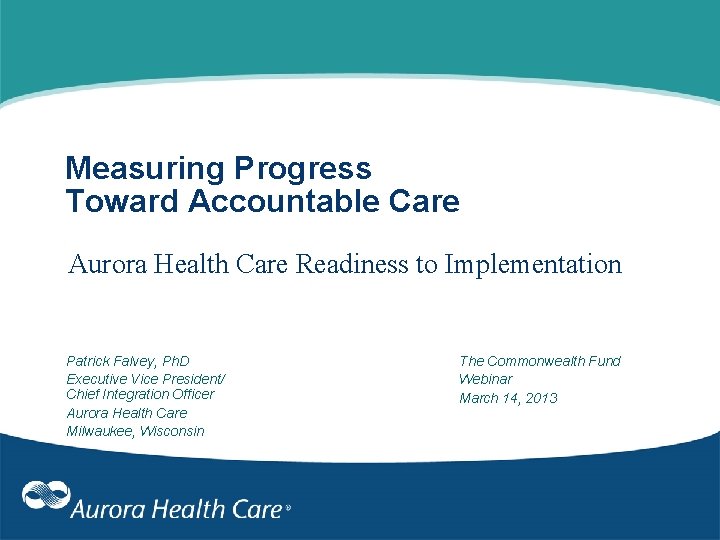 Measuring Progress
Toward Accountable Care

Aurora Health Care Readiness to Implementation

Patrick Falvey, PhD
Executive Vice President/
Chief Integration Officer
Aurora Health Care
Milwaukee, Wisconsin

The Commonwealth Fund
Webinar
March 14, 2013

Aurora Health Care®